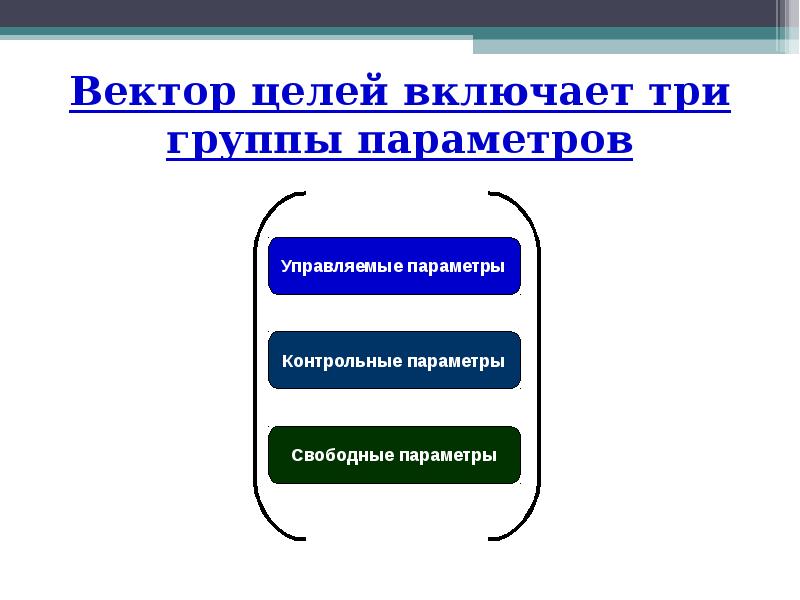 Вектор целей включает три группы параметров

Управляемые параметры

Контрольные параметры

Свободные параметры